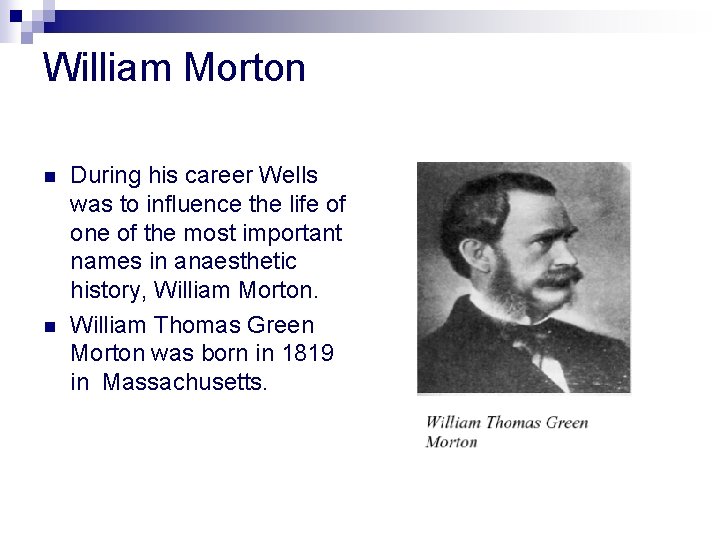 William Morton

During his career Wells was to influence the life of one of the most important names in anaesthetic history, William Morton.

William Thomas Green Morton was born in 1819 in Massachusetts.

William Thomas Green Morton